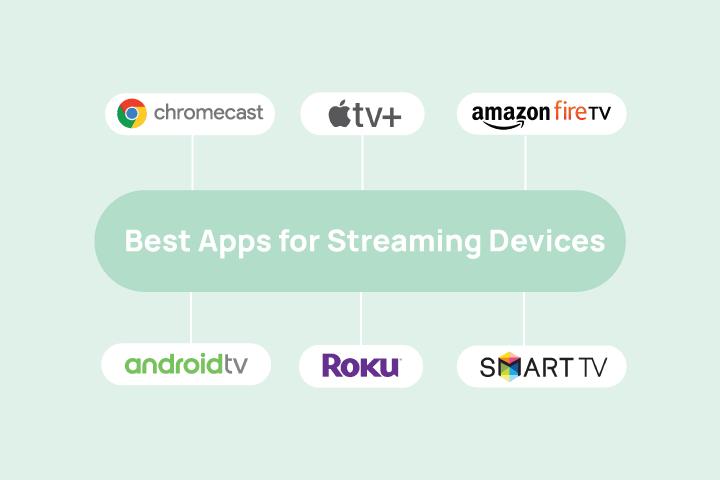 chromecast

tv+

amazon fireTV

Best Apps for Streaming Devices

androidtv

Roku

SMART TV